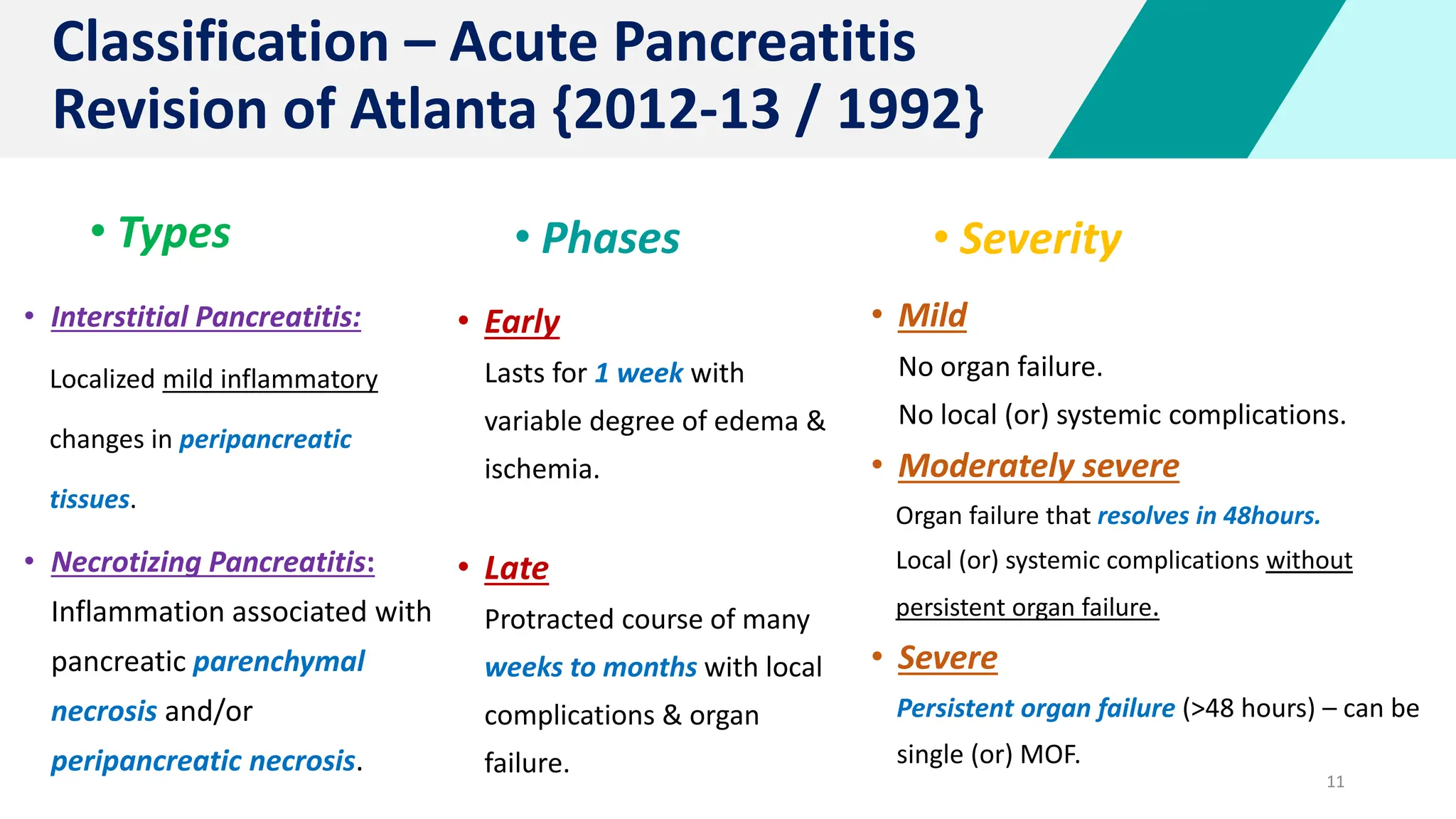 Classification – Acute Pancreatitis
Revision of Atlanta {2012-13 / 1992}

• Types

• Interstitial Pancreatitis:

Localized mild inflammatory changes in peripancreatic tissues.

• Necrotizing Pancreatitis:
Inflammation associated with pancreatic parenchymal necrosis and/or peripancreatic necrosis.

• Phases

• Early
Lasts for 1 week with variable degree of edema & ischemia.

• Late
Protracted course of many weeks to months with local complications & organ failure.

• Severity

• Mild
No organ failure.
No local (or) systemic complications.

• Moderately severe
Organ failure that resolves in 48hours.
Local (or) systemic complications without persistent organ failure.

• Severe
Persistent organ failure (>48 hours) – can be single (or) MOF.

11